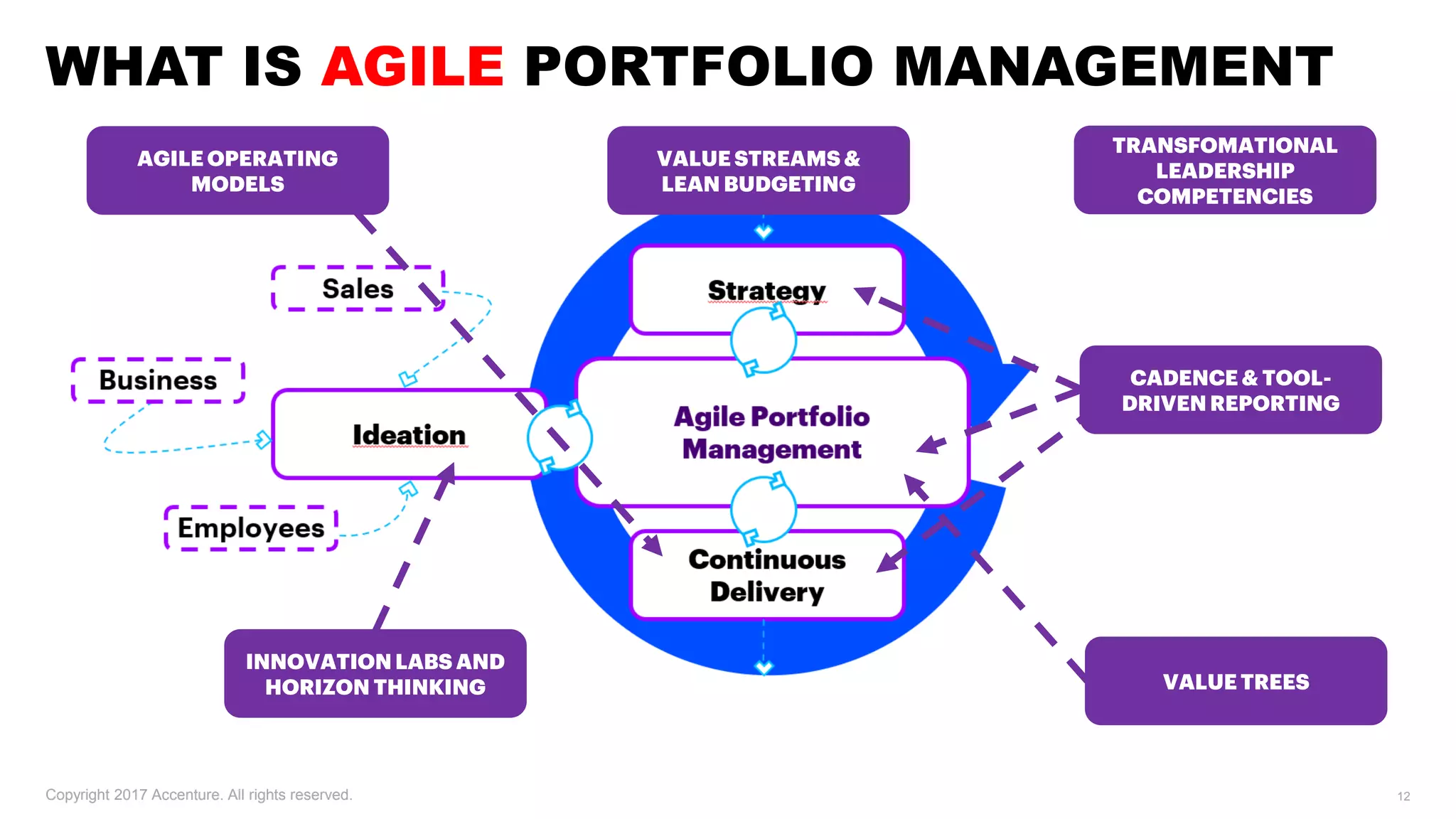 WHAT IS AGILE PORTFOLIO MANAGEMENT

AGILE OPERATING MODELS

VALUE STREAMS & LEAN BUDGETING

TRANSFOMATIONAL LEADERSHIP COMPETENCIES

Sales

Business

Employees

Ideation

Strategy

Agile Portfolio Management

Continuous Delivery

CADENCE & TOOL-DRIVEN REPORTING

INNOVATION LABS AND HORIZON THINKING

VALUE TREES

Copyright 2017 Accenture. All rights reserved.

12